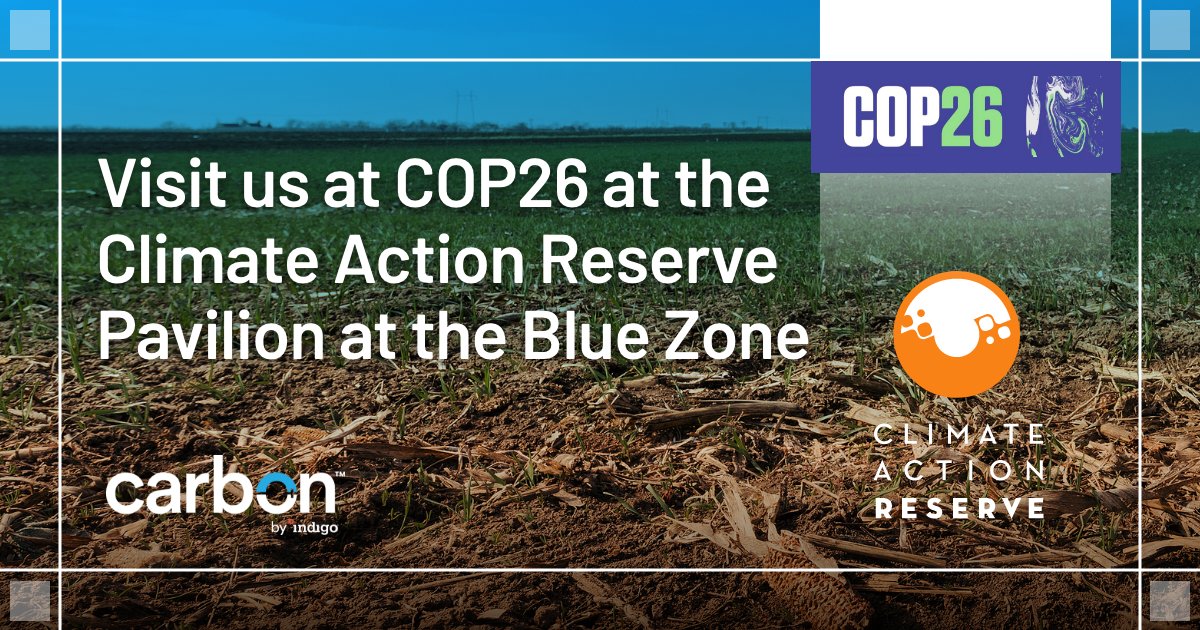 COP26

Visit us at COP26 at the Climate Action Reserve Pavilion at the Blue Zone

carbon™
by indigo

CLIMATE
ACTION
RESERVE